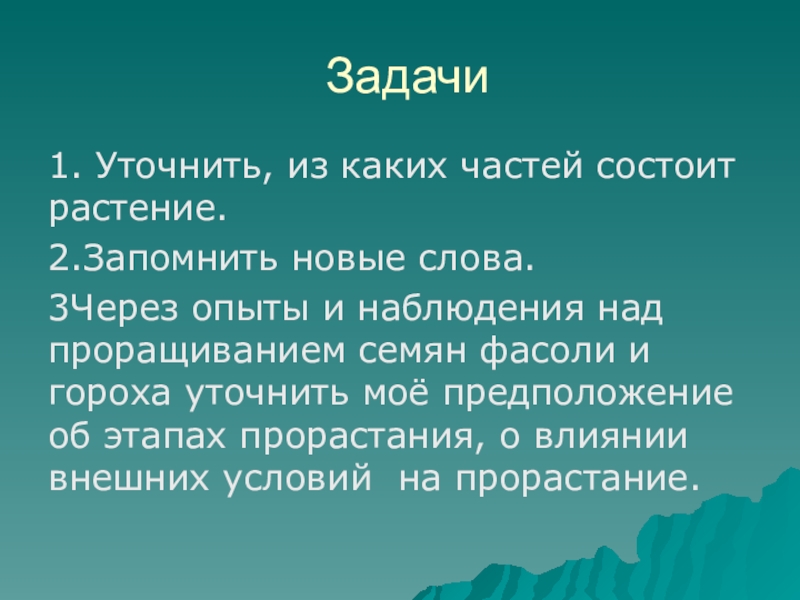 Задачи

1. Уточнить, из каких частей состоит растение.

2.Запомнить новые слова.

3Через опыты и наблюдения над проращиванием семян фасоли и гороха уточнить моё предположение об этапах прорастания, о влиянии внешних условий  на прорастание.